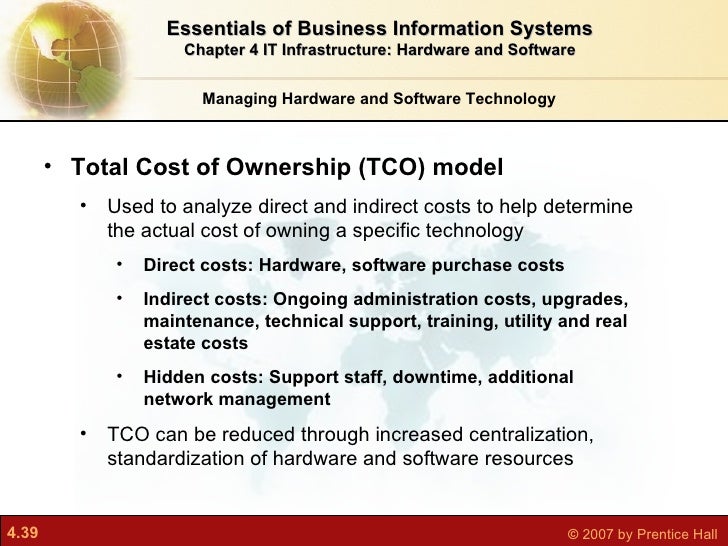 Essentials of Business Information Systems
Chapter 4 IT Infrastructure: Hardware and Software

Managing Hardware and Software Technology

• Total Cost of Ownership (TCO) model
  • Used to analyze direct and indirect costs to help determine the actual cost of owning a specific technology
    • Direct costs: Hardware, software purchase costs
    • Indirect costs: Ongoing administration costs, upgrades, maintenance, technical support, training, utility and real estate costs
    • Hidden costs: Support staff, downtime, additional network management
  • TCO can be reduced through increased centralization, standardization of hardware and software resources

4.39

© 2007 by Prentice Hall